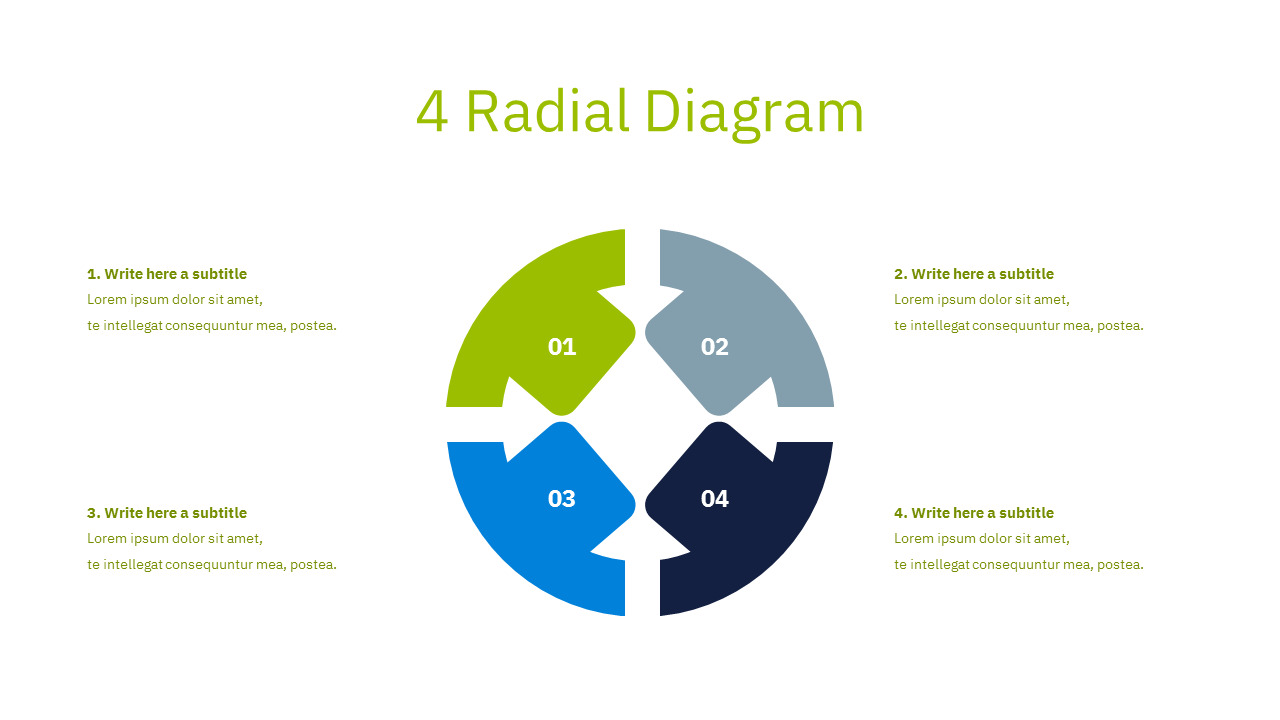 4 Radial Diagram

1. Write here a subtitle
Lorem ipsum dolor sit amet,
te intellegat consequuntur mea, postea.

01

02

2. Write here a subtitle
Lorem ipsum dolor sit amet,
te intellegat consequuntur mea, postea.

3. Write here a subtitle
Lorem ipsum dolor sit amet,
te intellegat consequuntur mea, postea.

03

04

4. Write here a subtitle
Lorem ipsum dolor sit amet,
te intellegat consequuntur mea, postea.